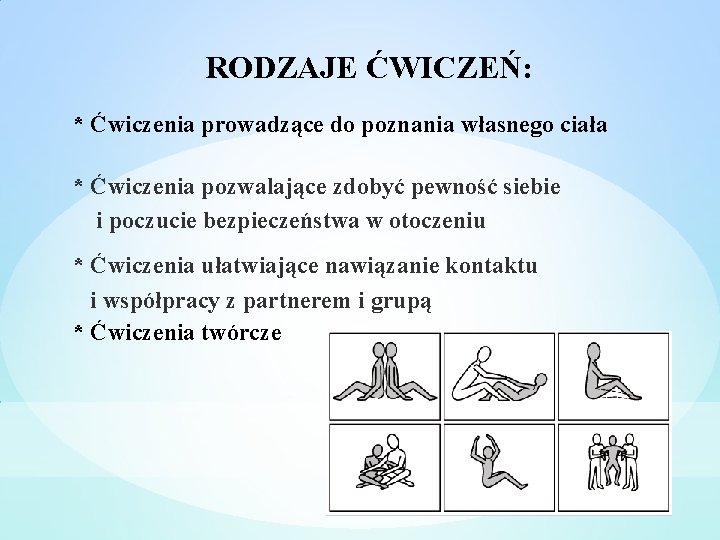 RODZAJE ĆWICZEŃ:

* Ćwiczenia prowadzące do poznania własnego ciała

* Ćwiczenia pozwalające zdobyć pewność siebie i poczucie bezpieczeństwa w otoczeniu

* Ćwiczenia ułatwiające nawiązanie kontaktu i współpracy z partnerem i grupą
* Ćwiczenia twórcze